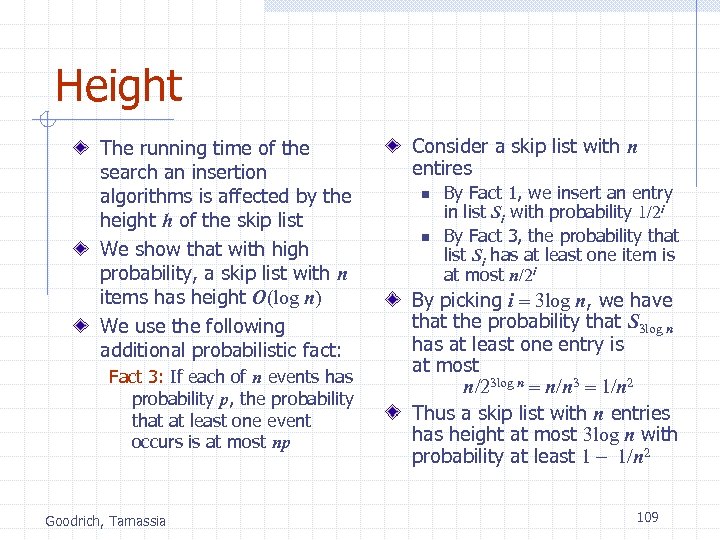 Height

The running time of the search an insertion algorithms is affected by the height $h$ of the skip list

We show that with high probability, a skip list with $n$ items has height $O(\log n)$

We use the following additional probabilistic fact:

Fact 3: If each of $n$ events has probability $p$, the probability that at least one event occurs is at most $np$

Consider a skip list with $n$ entires

By Fact 1, we insert an entry in list $S_i$ with probability $1/2^i$

By Fact 3, the probability that list $S_i$ has at least one item is at most $n/2^i$

By picking $i = 3\log n$, we have that the probability that $S_{3\log n}$ has at least one entry is at most
$n/2^{3\log n} = n/n^3 = 1/n^2$

Thus a skip list with $n$ entries has height at most $3\log n$ with probability at least $1 - 1/n^2$

Goodrich, Tamassia

109